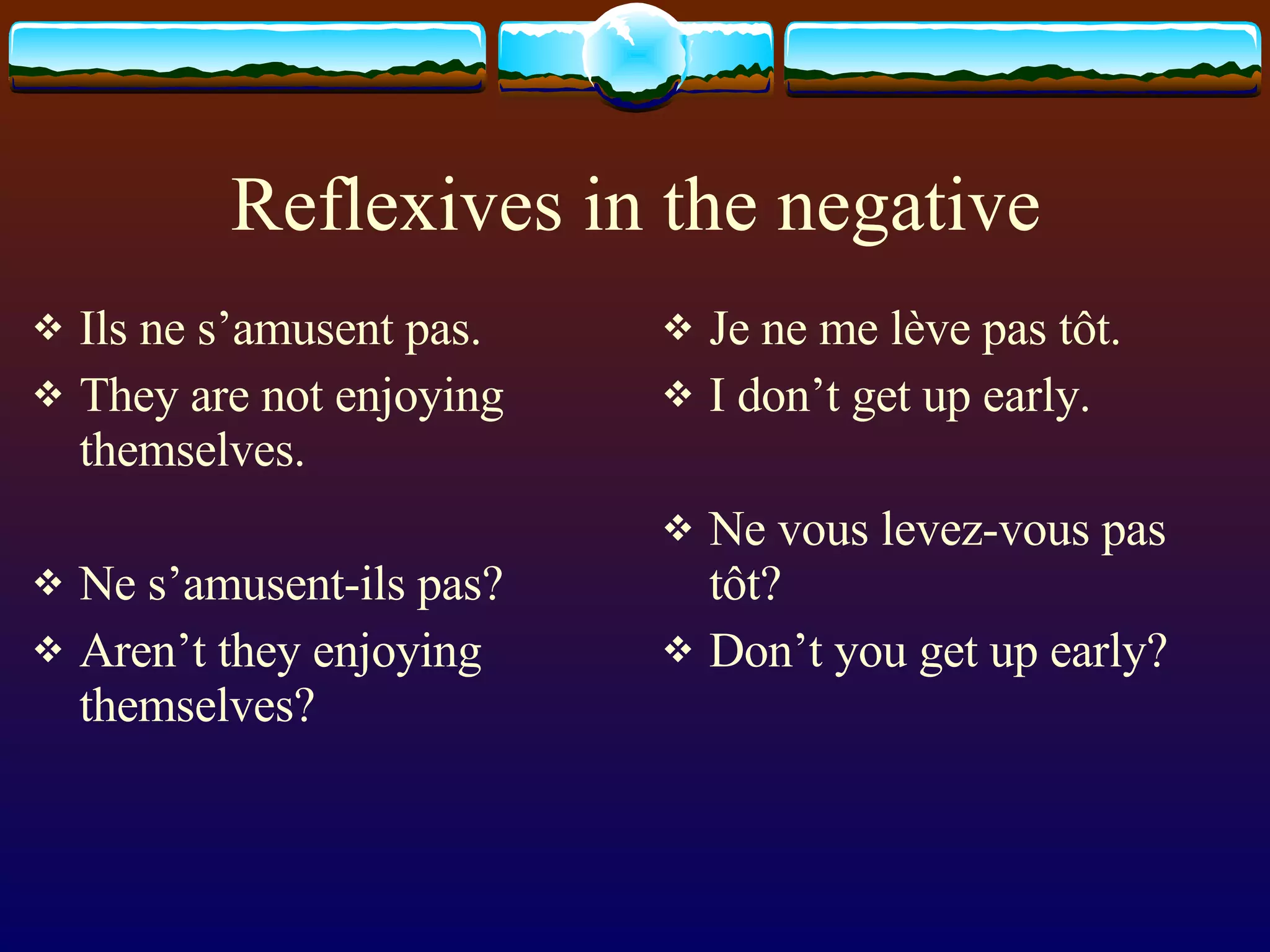 Reflexives in the negative

❖ Ils ne s’amusent pas.
❖ They are not enjoying themselves.

❖ Ne s’amusent-ils pas?
❖ Aren’t they enjoying themselves?

❖ Je ne me lève pas tôt.
❖ I don’t get up early.

❖ Ne vous levez-vous pas tôt?
❖ Don’t you get up early?